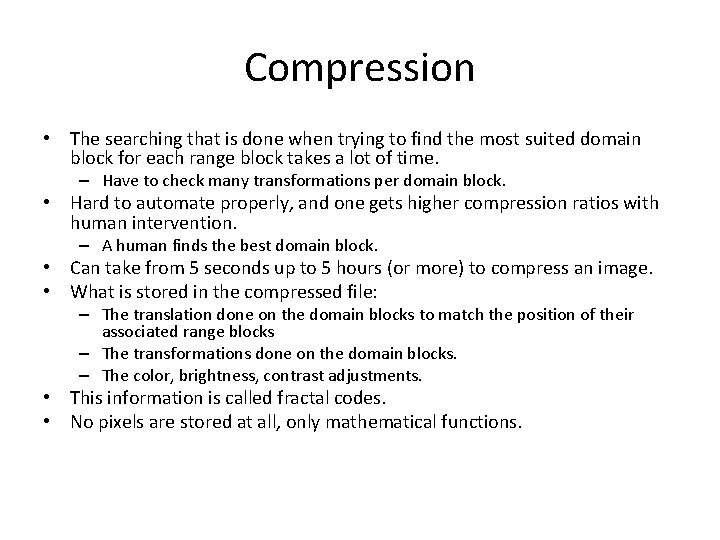 Compression

• The searching that is done when trying to find the most suited domain block for each range block takes a lot of time.
  – Have to check many transformations per domain block.
• Hard to automate properly, and one gets higher compression ratios with human intervention.
  – A human finds the best domain block.
• Can take from 5 seconds up to 5 hours (or more) to compress an image.
• What is stored in the compressed file:
  – The translation done on the domain blocks to match the position of their associated range blocks
  – The transformations done on the domain blocks.
  – The color, brightness, contrast adjustments.
• This information is called fractal codes.
• No pixels are stored at all, only mathematical functions.